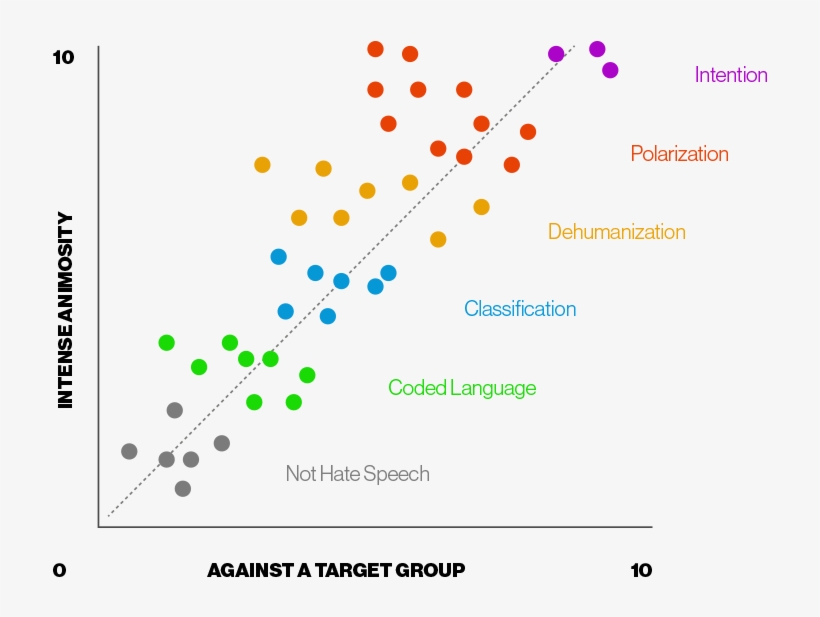 10

INTENSE ANIMOSITY

Intention

Polarization

Dehumanization

Classification

Coded Language

Not Hate Speech

0

AGAINST A TARGET GROUP

10